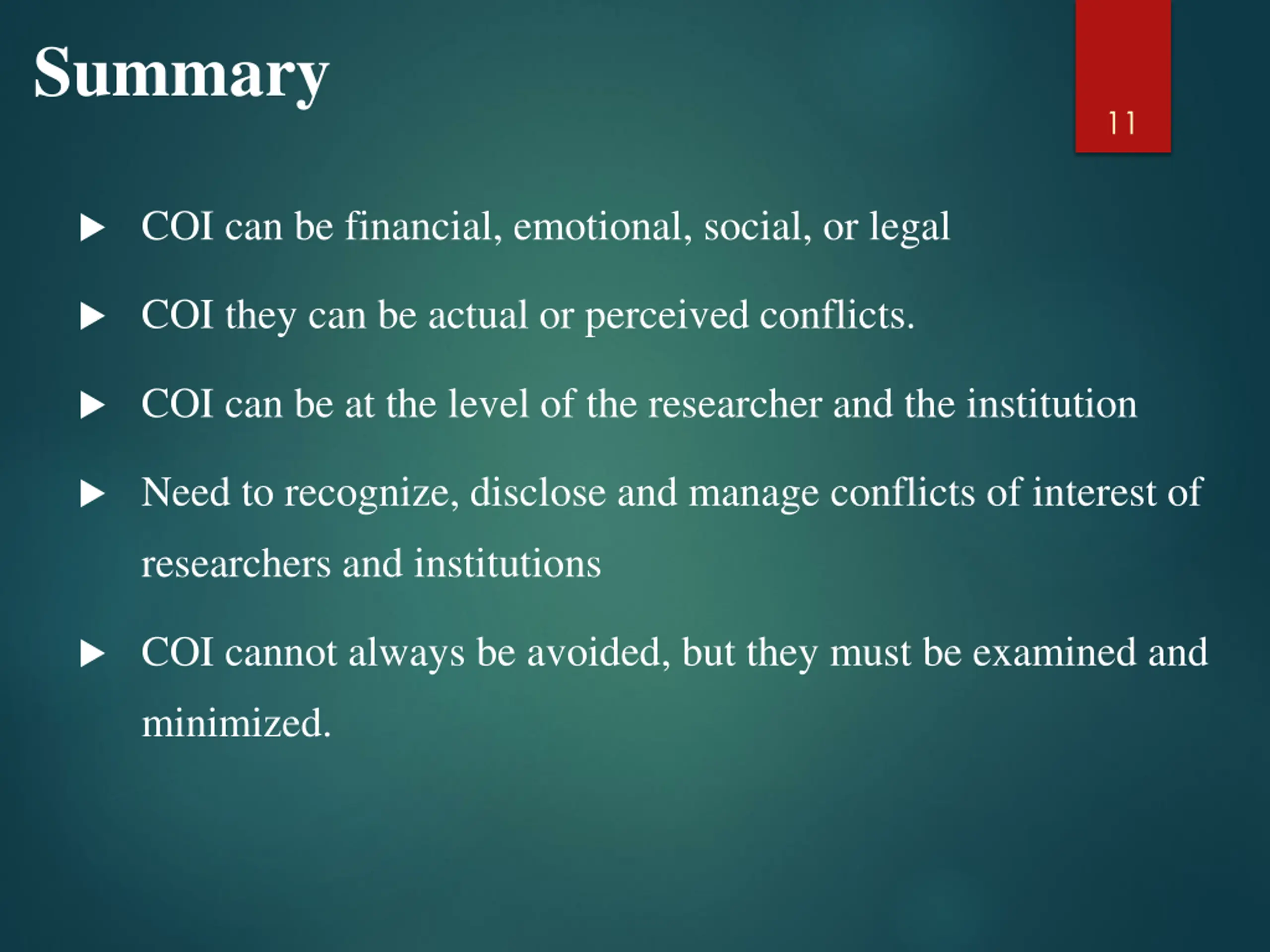 Summary

11

▶ COI can be financial, emotional, social, or legal

▶ COI they can be actual or perceived conflicts.

▶ COI can be at the level of the researcher and the institution

▶ Need to recognize, disclose and manage conflicts of interest of researchers and institutions

▶ COI cannot always be avoided, but they must be examined and minimized.